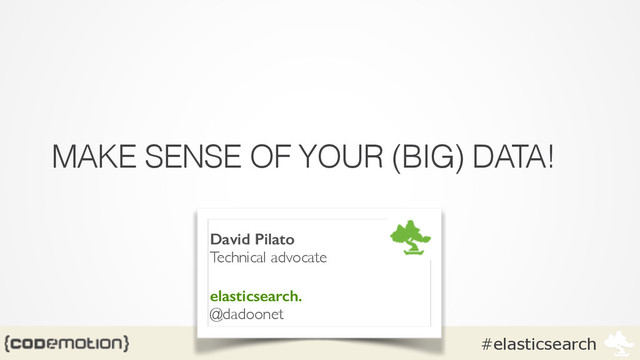 MAKE SENSE OF YOUR (BIG) DATA!

David Pilato
Technical advocate

elasticsearch.
@dadoonet

{codemotion}

#elasticsearch